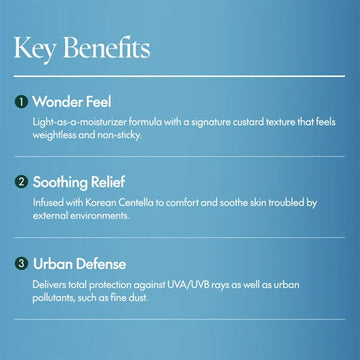 Key Benefits

1 Wonder Feel

Light-as-a-moisturizer formula with a signature custard texture that feels weightless and non-sticky.

2 Soothing Relief

Infused with Korean Centella to comfort and soothe skin troubled by external environments.

3 Urban Defense

Delivers total protection against UVA/UVB rays as well as urban pollutants, such as fine dust.